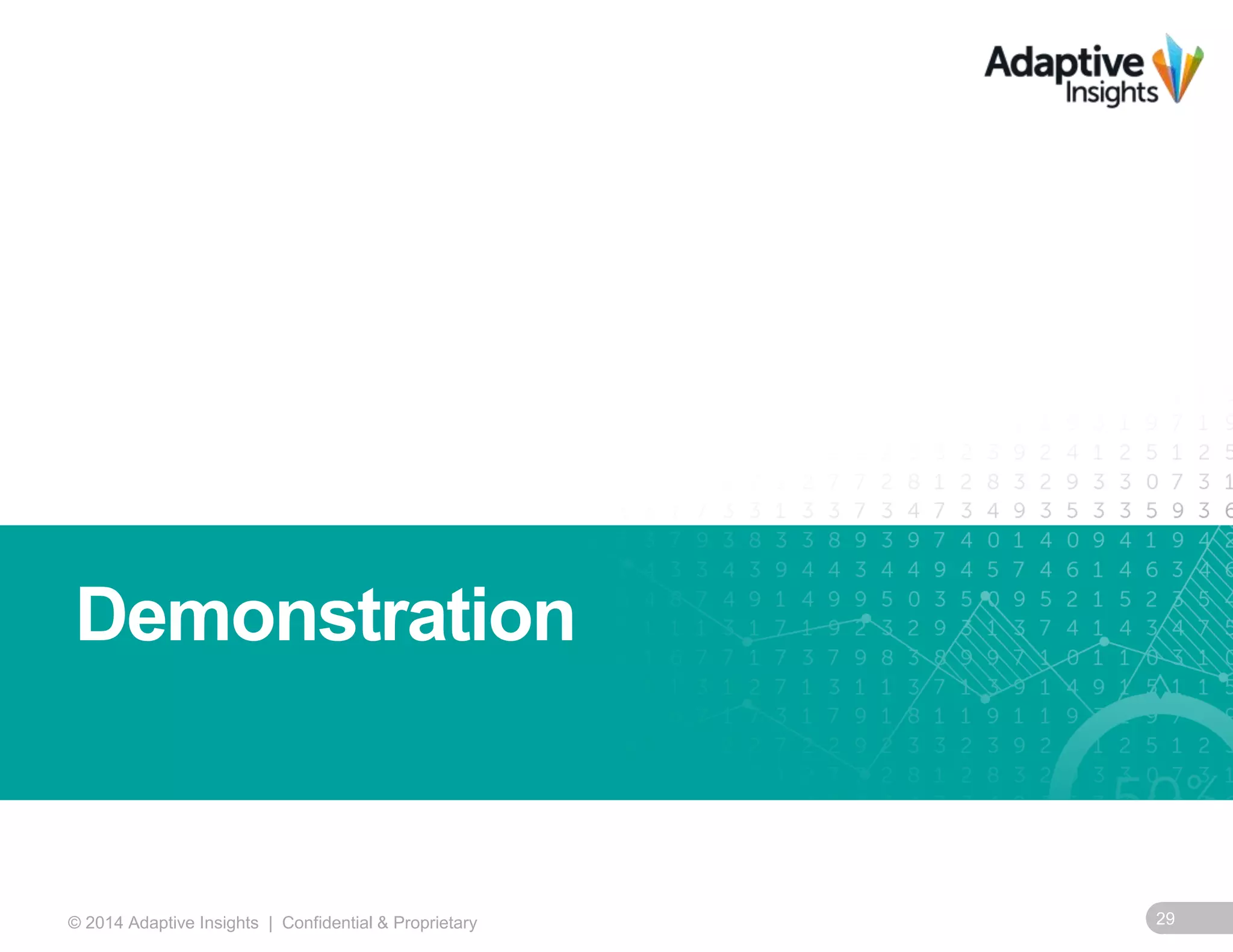 Adaptive Insights

Demonstration

© 2014 Adaptive Insights | Confidential & Proprietary

29